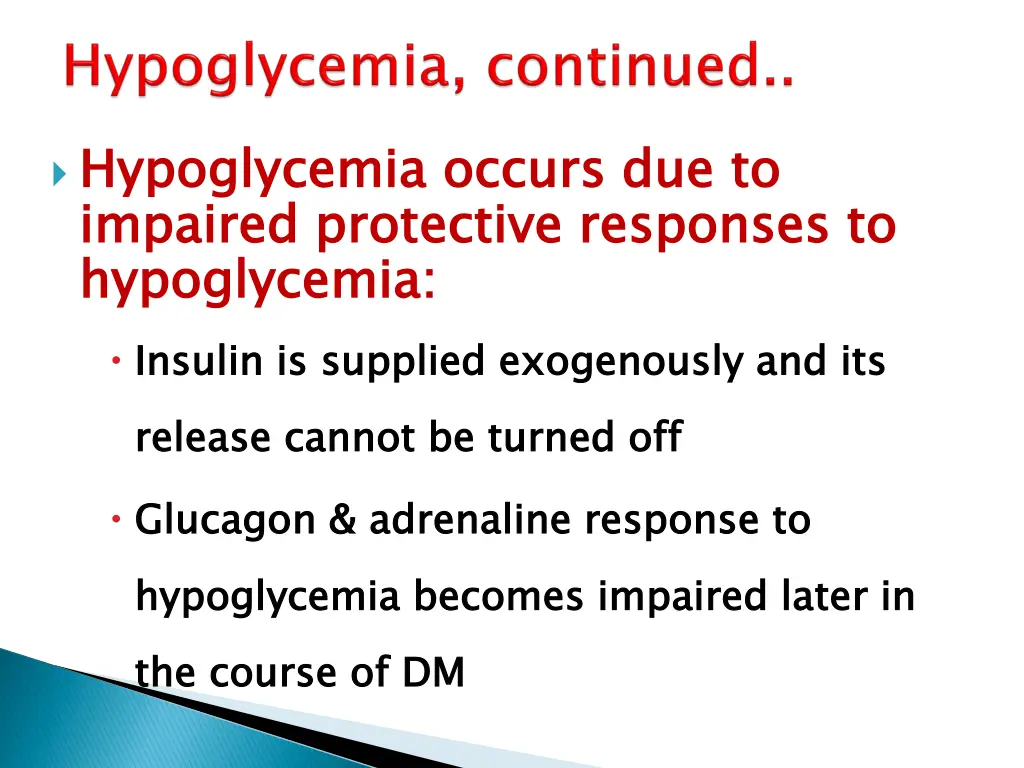 Hypoglycemia, continued..

Hypoglycemia occurs due to impaired protective responses to hypoglycemia:

Insulin is supplied exogenously and its release cannot be turned off

Glucagon & adrenaline response to hypoglycemia becomes impaired later in the course of DM